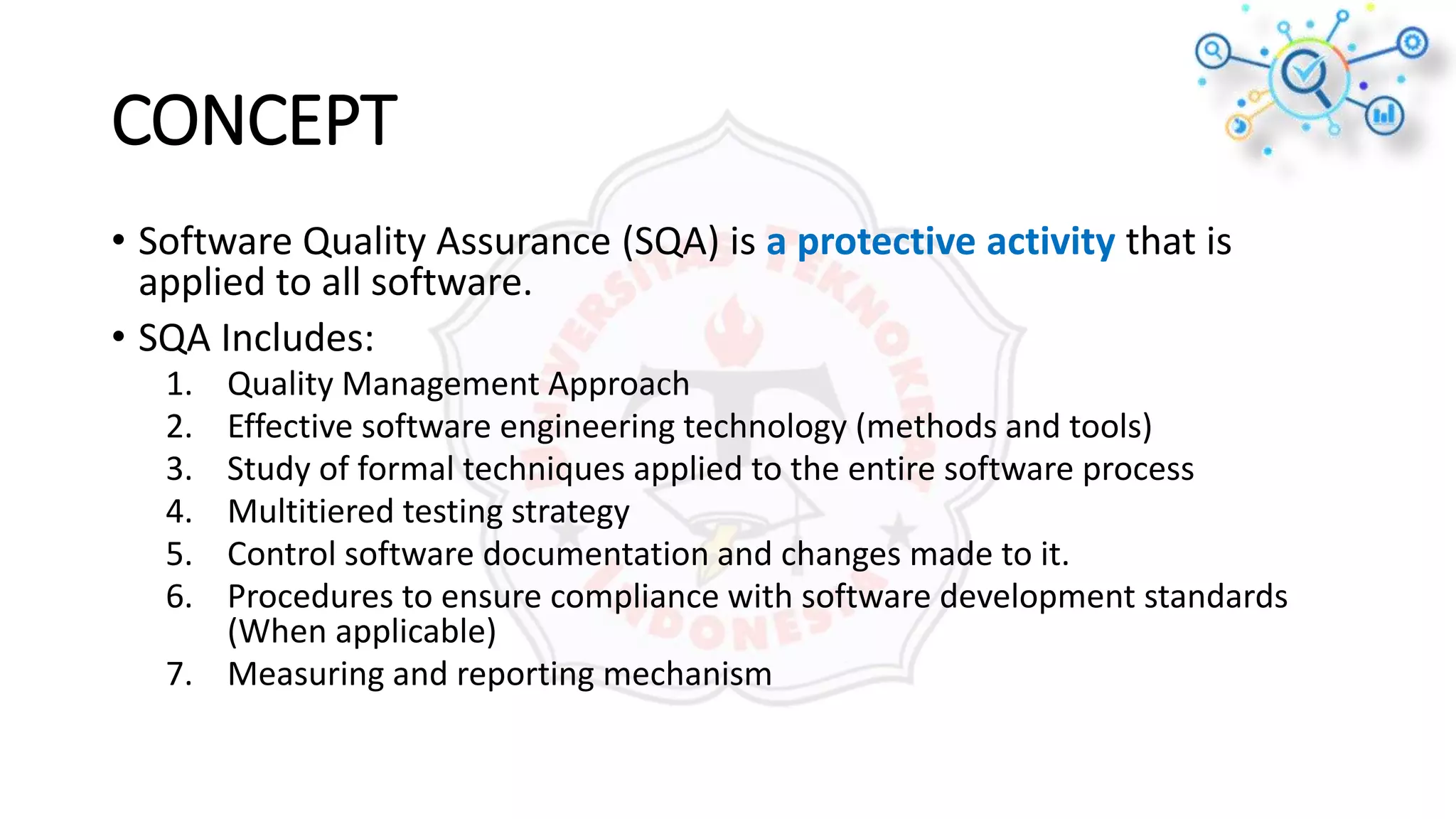 CONCEPT

• Software Quality Assurance (SQA) is a protective activity that is applied to all software.

• SQA Includes:
1. Quality Management Approach
2. Effective software engineering technology (methods and tools)
3. Study of formal techniques applied to the entire software process
4. Multitiered testing strategy
5. Control software documentation and changes made to it.
6. Procedures to ensure compliance with software development standards (When applicable)
7. Measuring and reporting mechanism

UNIVERSITAS TEKNOKRAT INDONESIA